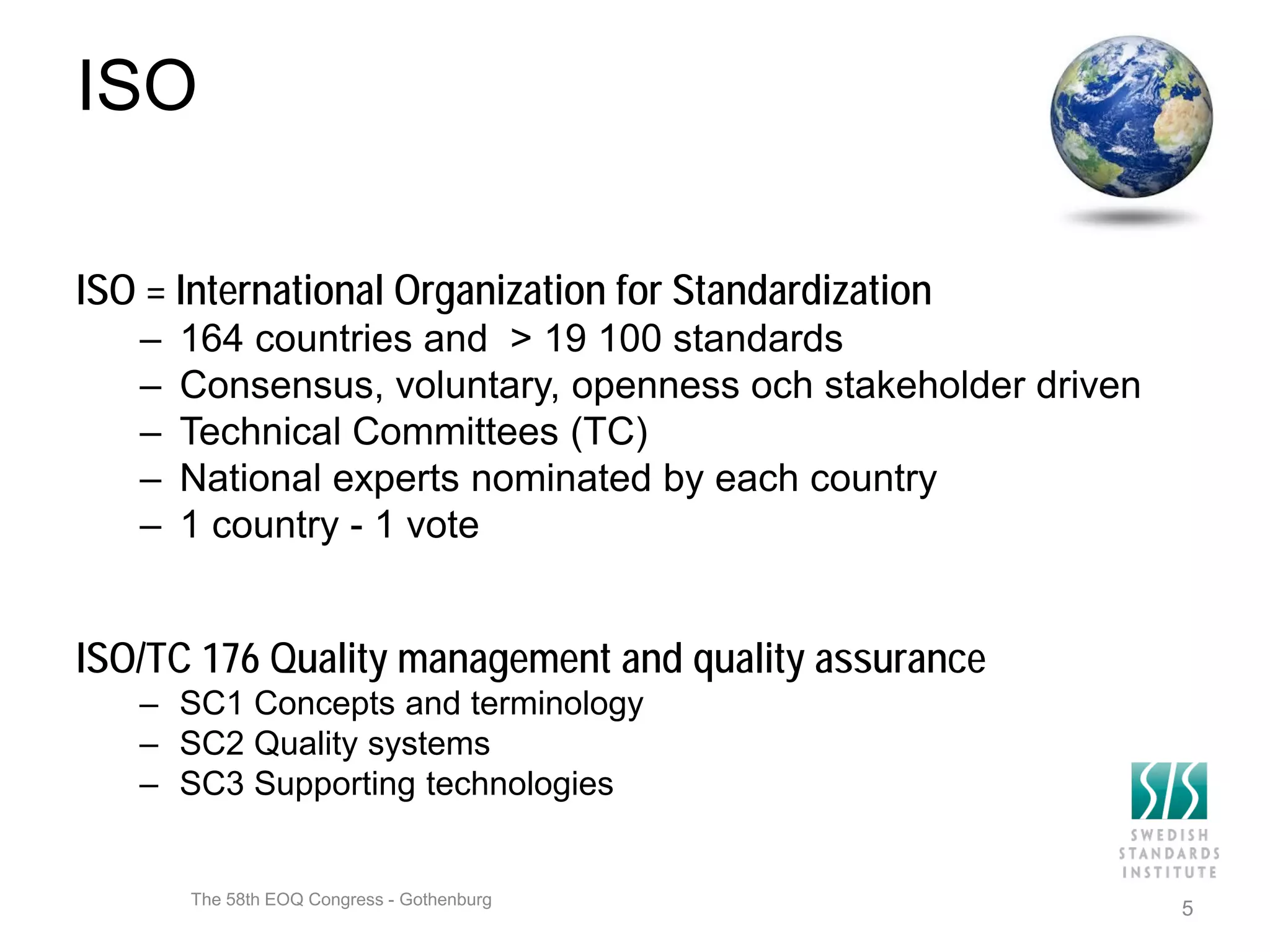 ISO

ISO = International Organization for Standardization

– 164 countries and > 19 100 standards
– Consensus, voluntary, openness och stakeholder driven
– Technical Committees (TC)
– National experts nominated by each country
– 1 country - 1 vote

ISO/TC 176 Quality management and quality assurance

– SC1 Concepts and terminology
– SC2 Quality systems
– SC3 Supporting technologies

SIS
SWEDISH STANDARDS INSTITUTE

The 58th EOQ Congress - Gothenburg

5